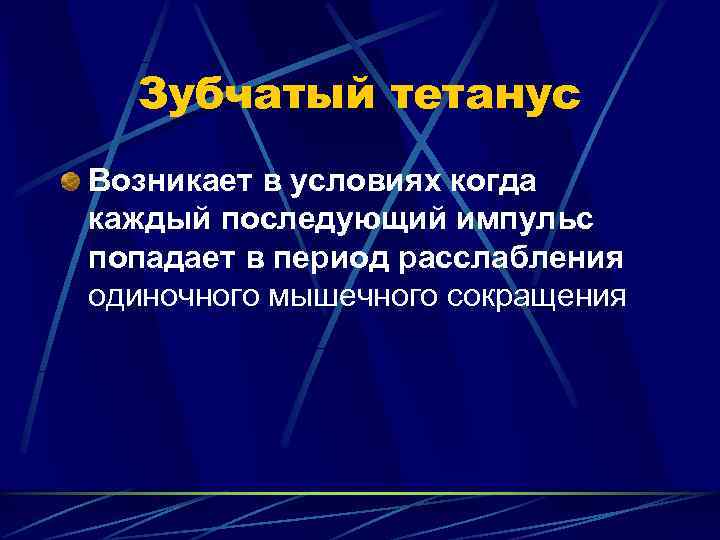 Зубчатый тетанус

Возникает в условиях когда каждый последующий импульс попадает в период расслабления одиночного мышечного сокращения